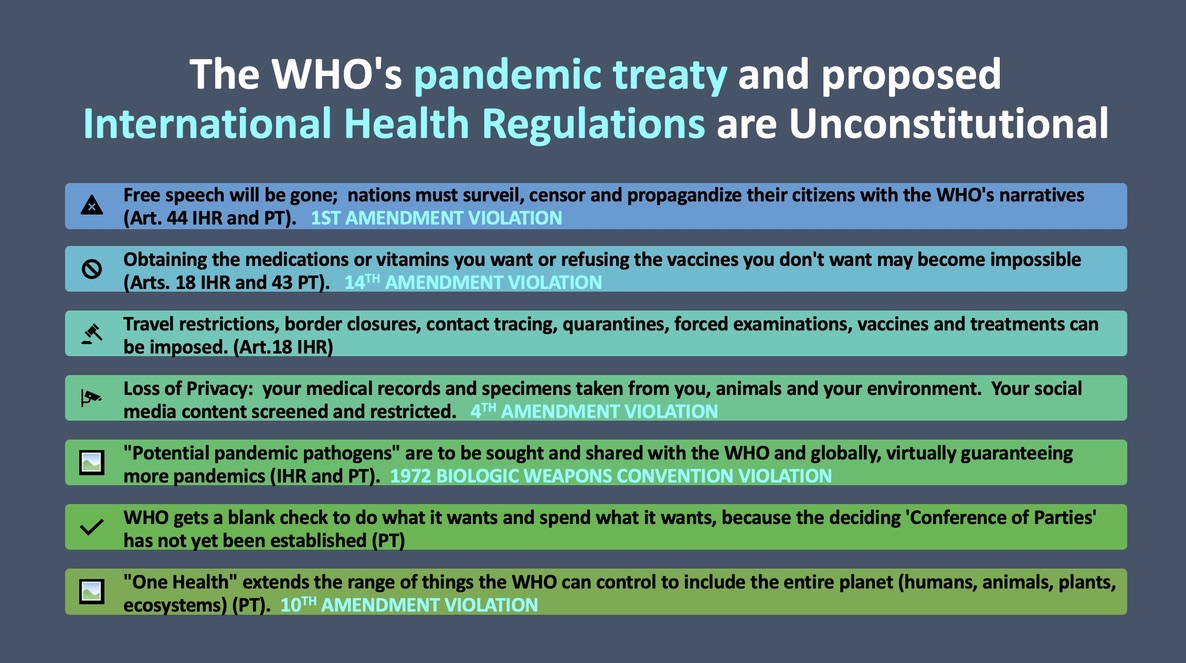 The WHO's pandemic treaty and proposed International Health Regulations are Unconstitutional

Free speech will be gone; nations must surveil, censor and propagandize their citizens with the WHO's narratives (Art. 44 IHR and PT). 1ST AMENDMENT VIOLATION

Obtaining the medications or vitamins you want or refusing the vaccines you don't want may become impossible (Arts. 18 IHR and 43 PT). 14$^{TH}$ AMENDMENT VIOLATION

Travel restrictions, border closures, contact tracing, quarantines, forced examinations, vaccines and treatments can be imposed. (Art.18 IHR)

Loss of Privacy: your medical records and specimens taken from you, animals and your environment. Your social media content screened and restricted. 4$^{TH}$ AMENDMENT VIOLATION

"Potential pandemic pathogens" are to be sought and shared with the WHO and globally, virtually guaranteeing more pandemics (IHR and PT). 1972 BIOLOGIC WEAPONS CONVENTION VIOLATION

WHO gets a blank check to do what it wants and spend what it wants, because the deciding 'Conference of Parties' has not yet been established (PT)

"One Health" extends the range of things the WHO can control to include the entire planet (humans, animals, plants, ecosystems) (PT). 10$^{TH}$ AMENDMENT VIOLATION